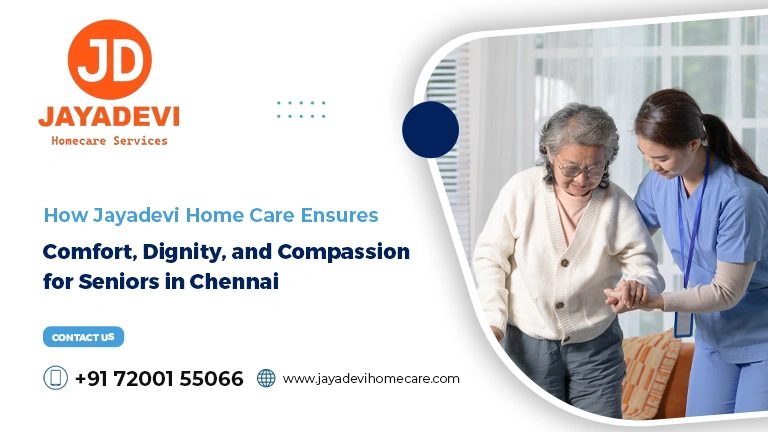 JD
JAYADEVI
Homecare Services

How Jayadevi Home Care Ensures
Comfort, Dignity, and Compassion for Seniors in Chennai

CONTACT US

+91 72001 55066
www.jayadevihomecare.com